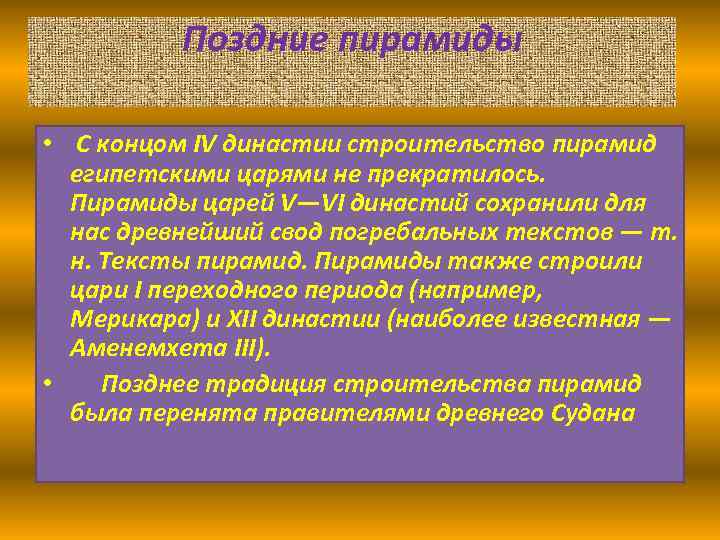 Поздние пирамиды

• С концом IV династии строительство пирамид египетскими царями не прекратилось. Пирамиды царей V—VI династий сохранили для нас древнейший свод погребальных текстов — т. н. Тексты пирамид. Пирамиды также строили цари I переходного периода (например, Мерикара) и XII династии (наиболее известная — Аменемхета III).

• Позднее традиция строительства пирамид была перенята правителями древнего Судана